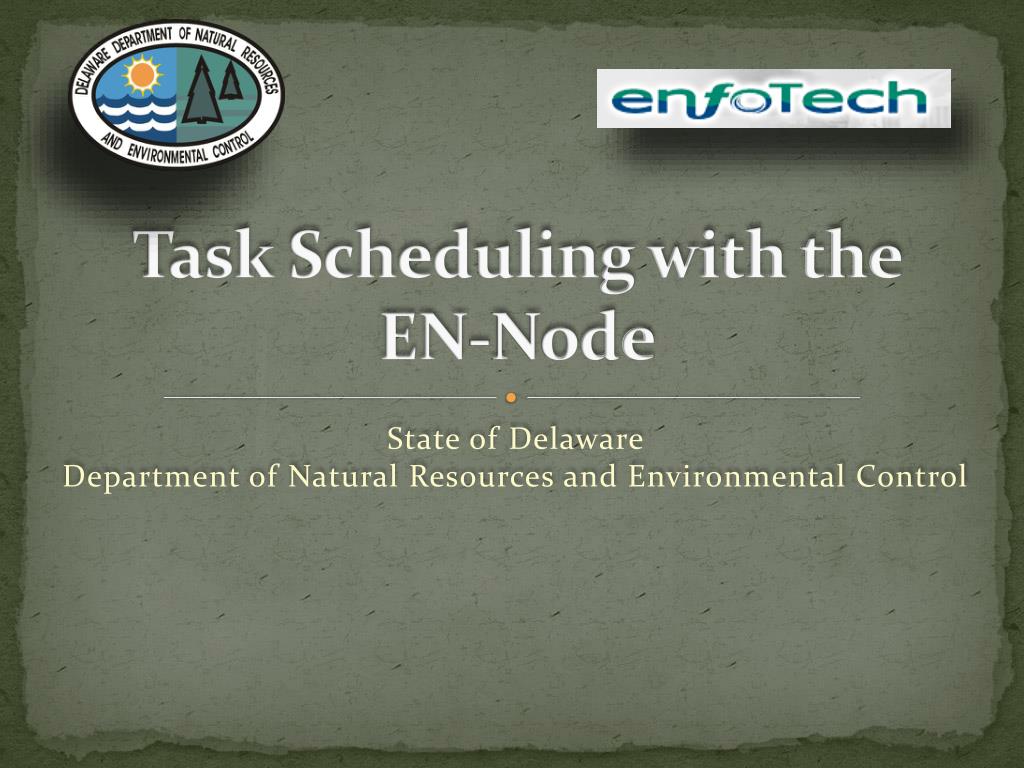 DELAWARE DEPARTMENT OF NATURAL RESOURCES AND ENVIRONMENTAL CONTROL

enfoTech

Task Scheduling with the EN-Node

State of Delaware
Department of Natural Resources and Environmental Control